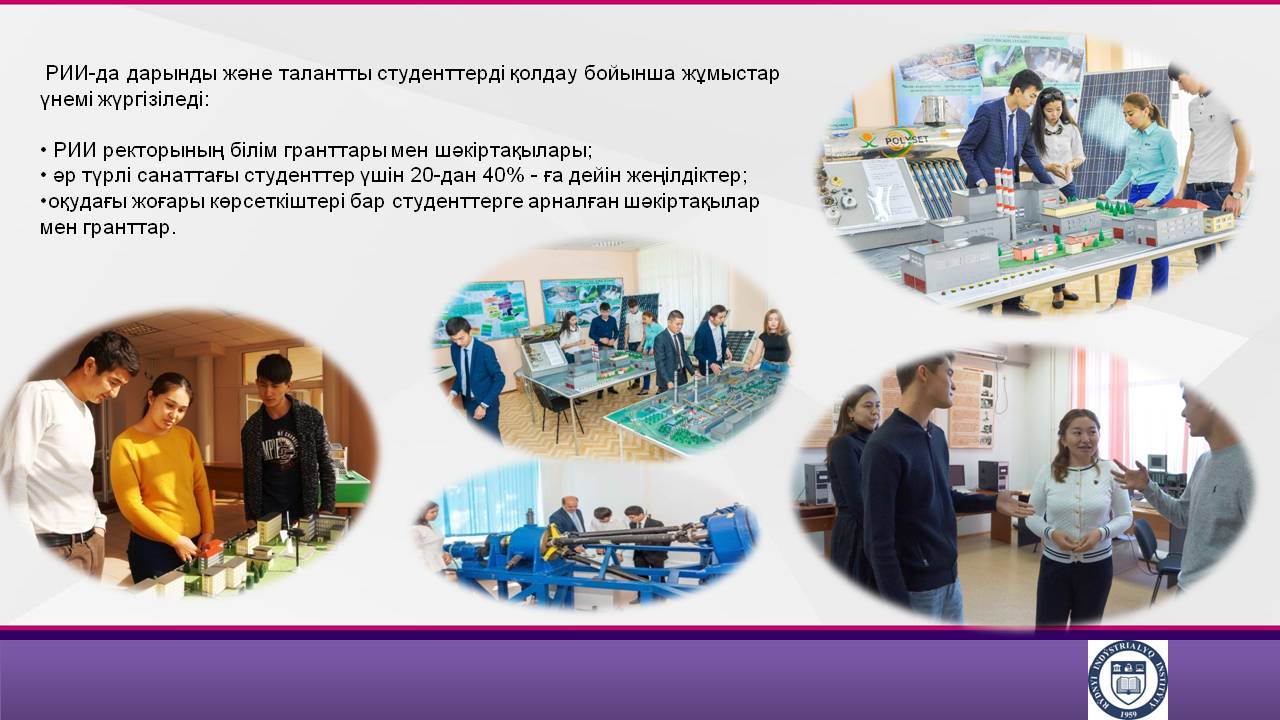 РИИ-да дарынды және талантты студенттерді қолдау бойынша жұмыстар үнемі жүргізіледі:

• РИИ ректорының білім гранттары мен шәкіртақылары;
• әр түрлі санаттағы студенттер үшін 20-дан 40% - ға дейін жеңілдіктер;
•оқудағы жоғары көрсеткіштері бар студенттерге арналған шәкіртақылар мен гранттар.

POLYSET

RUDNY INDUSTRIALYQ INSTITUTY 1959